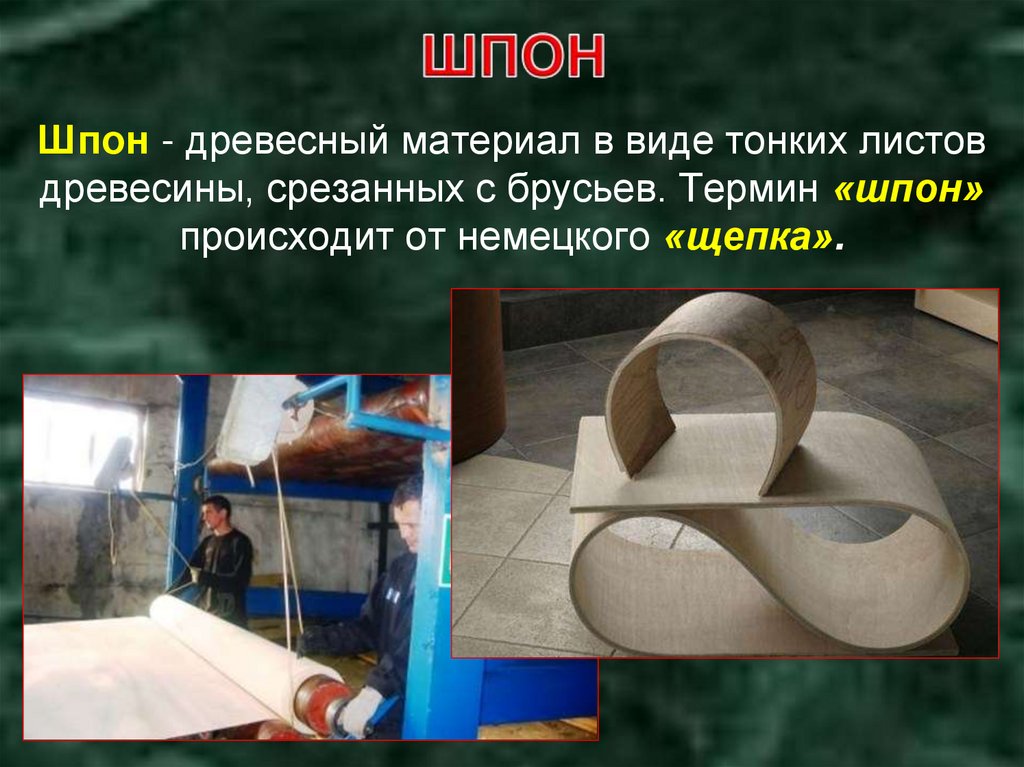 ШПОН

Шпон - древесный материал в виде тонких листов древесины, срезанных с брусьев. Термин «шпон» происходит от немецкого «щепка».